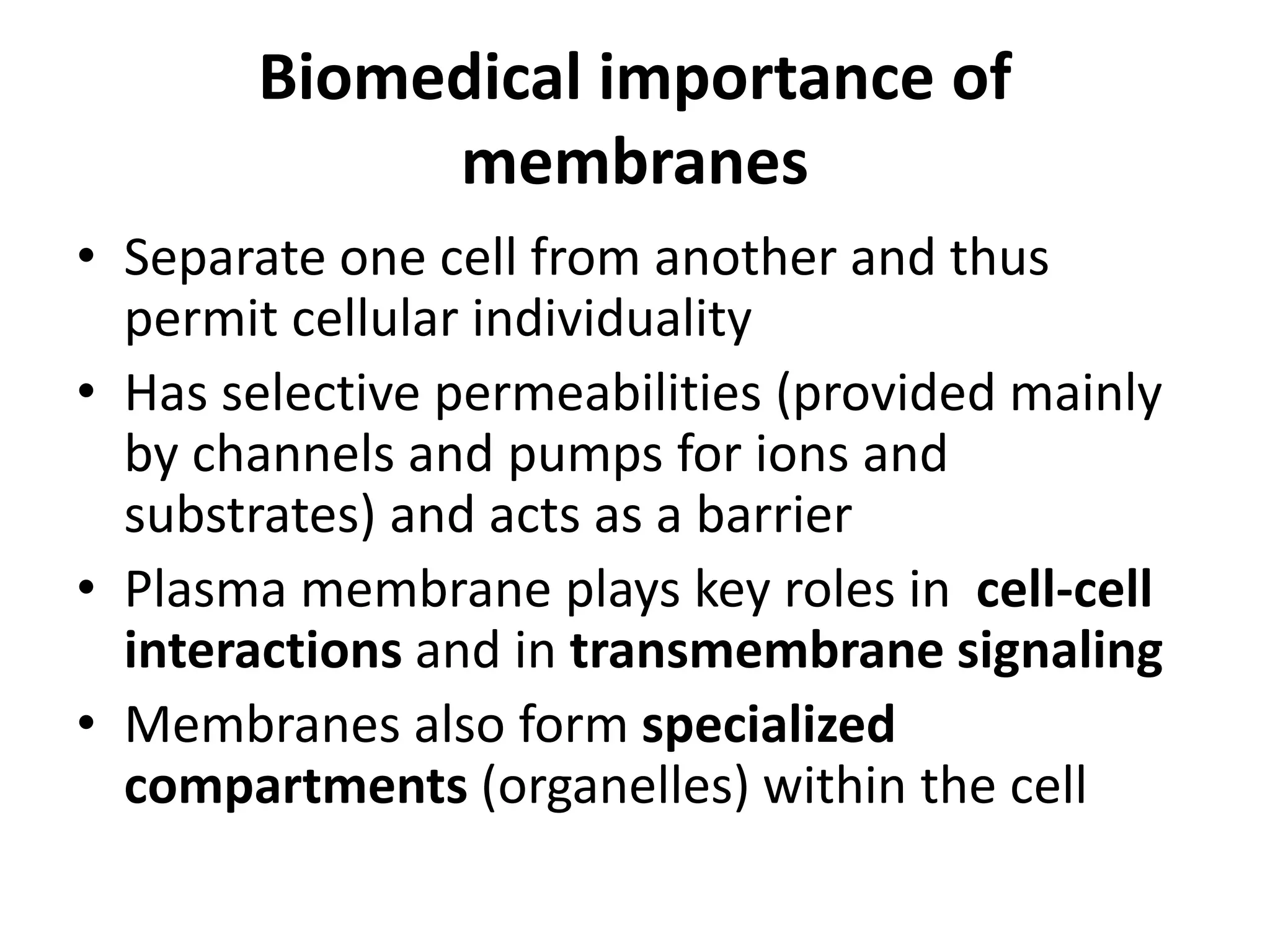 Biomedical importance of membranes

• Separate one cell from another and thus permit cellular individuality
• Has selective permeabilities (provided mainly by channels and pumps for ions and substrates) and acts as a barrier
• Plasma membrane plays key roles in cell-cell interactions and in transmembrane signaling
• Membranes also form specialized compartments (organelles) within the cell